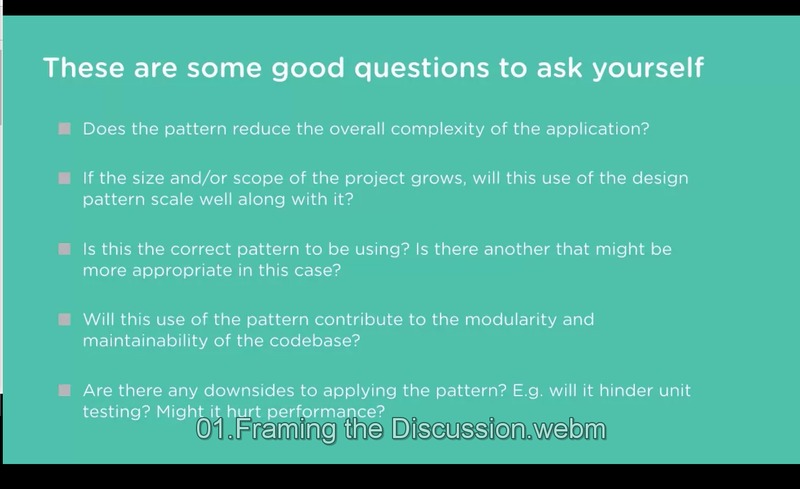 These are some good questions to ask yourself

Does the pattern reduce the overall complexity of the application?

If the size and/or scope of the project grows, will this use of the design pattern scale well along with it?

Is this the correct pattern to be using? Is there another that might be more appropriate in this case?

Will this use of the pattern contribute to the modularity and maintainability of the codebase?

Are there any downsides to applying the pattern? E.g. will it hinder unit testing? Might it hurt performance?

01.Framing the Discussion.webm